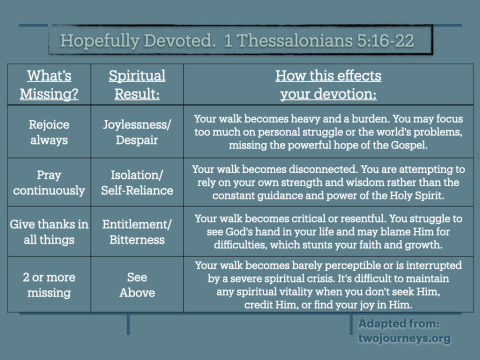 Hopefully Devoted. 1 Thessalonians 5:16-22

| What's Missing? | Spiritual Result: | How this effects your devotion: |
|---|---|---|
| Rejoice always | Joylessness/ Despair | Your walk becomes heavy and a burden. You may focus too much on personal struggle or the world's problems, missing the powerful hope of the Gospel. |
| Pray continuously | Isolation/ Self-Reliance | Your walk becomes disconnected. You are attempting to rely on your own strength and wisdom rather than the constant guidance and power of the Holy Spirit. |
| Give thanks in all things | Entitlement/ Bitterness | Your walk becomes critical or resentful. You struggle to see God's hand in your life and may blame Him for difficulties, which stunts your faith and growth. |
| 2 or more missing | See Above | Your walk becomes barely perceptible or is interrupted by a severe spiritual crisis. It's difficult to maintain any spiritual vitality when you don't seek Him, credit Him, or find your joy in Him. |

Adapted from: twojourneys.org